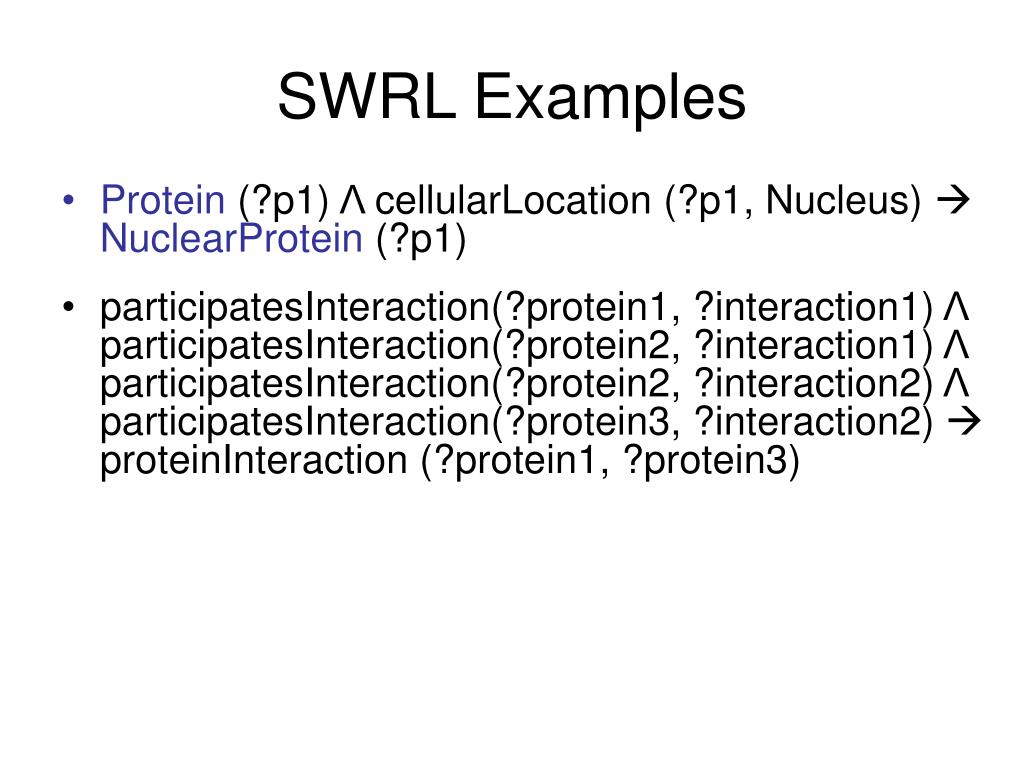 SWRL Examples

• Protein (?p1) Λ cellularLocation (?p1, Nucleus) → NuclearProtein (?p1)

• participatesInteraction(?protein1, ?interaction1) Λ participatesInteraction(?protein2, ?interaction1) Λ participatesInteraction(?protein2, ?interaction2) Λ participatesInteraction(?protein3, ?interaction2) → proteinInteraction (?protein1, ?protein3)